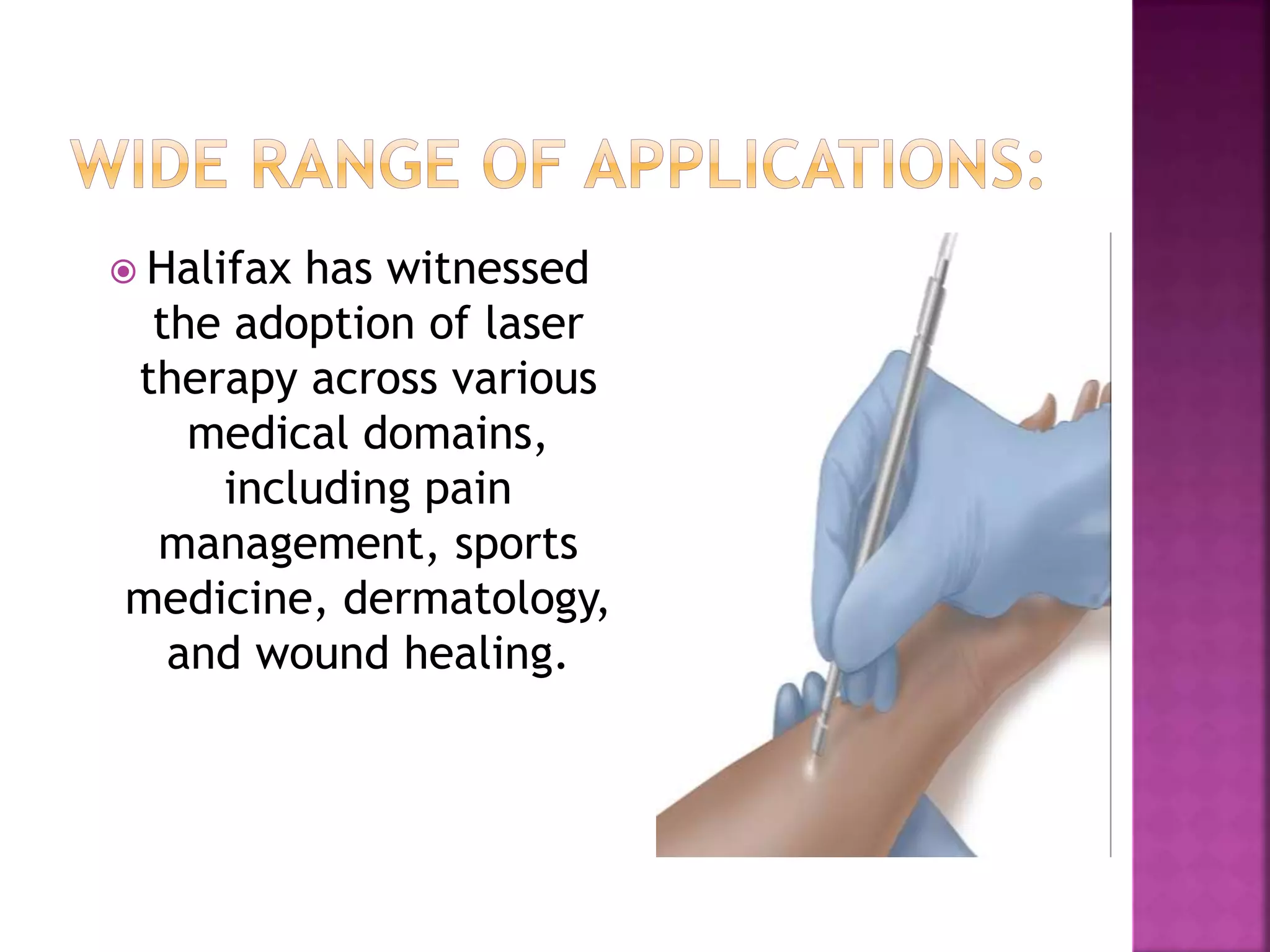 WIDE RANGE OF APPLICATIONS:

Halifax has witnessed the adoption of laser therapy across various medical domains, including pain management, sports medicine, dermatology, and wound healing.